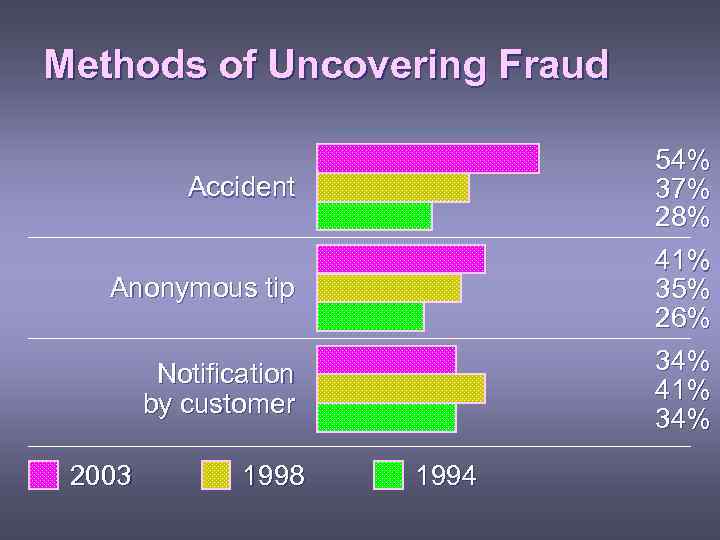 Methods of Uncovering Fraud

Accident
54%
37%
28%

Anonymous tip
41%
35%
26%

Notification by customer
34%
41%
34%

2003
1998
1994